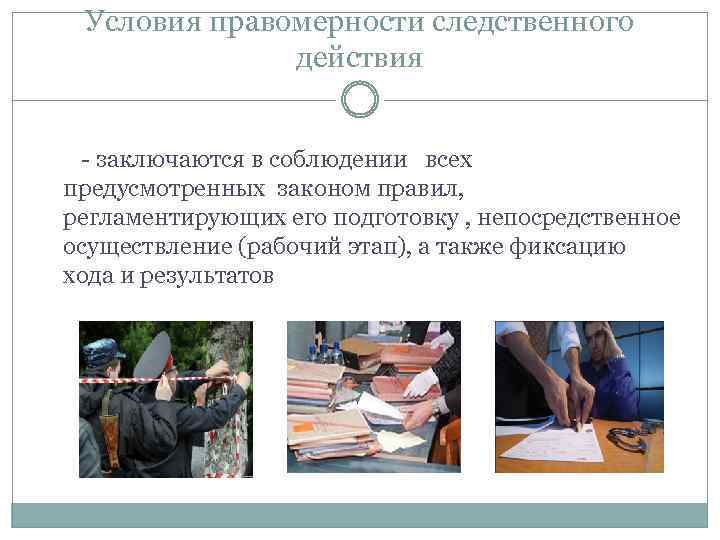 Условия правомерности следственного действия

- заключаются в соблюдении всех предусмотренных законом правил, регламентирующих его подготовку , непосредственное осуществление (рабочий этап), а также фиксацию хода и результатов